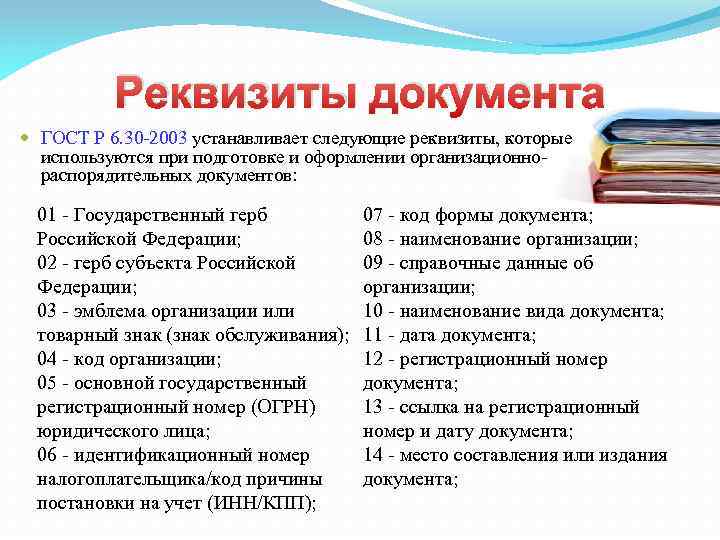 Реквизиты документа

ГОСТ Р 6.30-2003 устанавливает следующие реквизиты, которые используются при подготовке и оформлении организационно-распорядительных документов:

01 - Государственный герб Российской Федерации;
02 - герб субъекта Российской Федерации;
03 - эмблема организации или товарный знак (знак обслуживания);
04 - код организации;
05 - основной государственный регистрационный номер (ОГРН) юридического лица;
06 - идентификационный номер налогоплательщика/код причины постановки на учет (ИНН/КПП);

07 - код формы документа;
08 - наименование организации;
09 - справочные данные об организации;
10 - наименование вида документа;
11 - дата документа;
12 - регистрационный номер документа;
13 - ссылка на регистрационный номер и дату документа;
14 - место составления или издания документа;